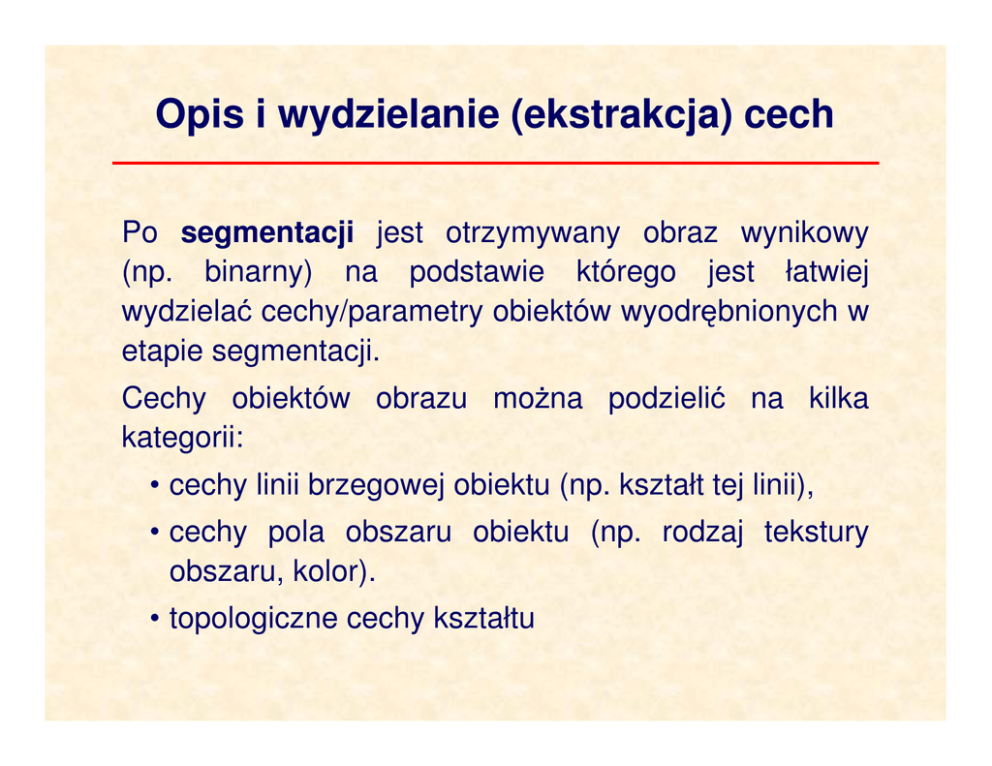 Opis i wydzielanie (ekstrakcja) cech

Po segmentacji jest otrzymywany obraz wynikowy (np. binarny) na podstawie którego jest łatwiej wydzielać cechy/parametry obiektów wyodrębnionych w etapie segmentacji.

Cechy obiektów obrazu można podzielić na kilka kategorii:

• cechy linii brzegowej obiektu (np. kształt tej linii),

• cechy pola obszaru obiektu (np. rodzaj tekstury obszaru, kolor).

• topologiczne cechy kształtu